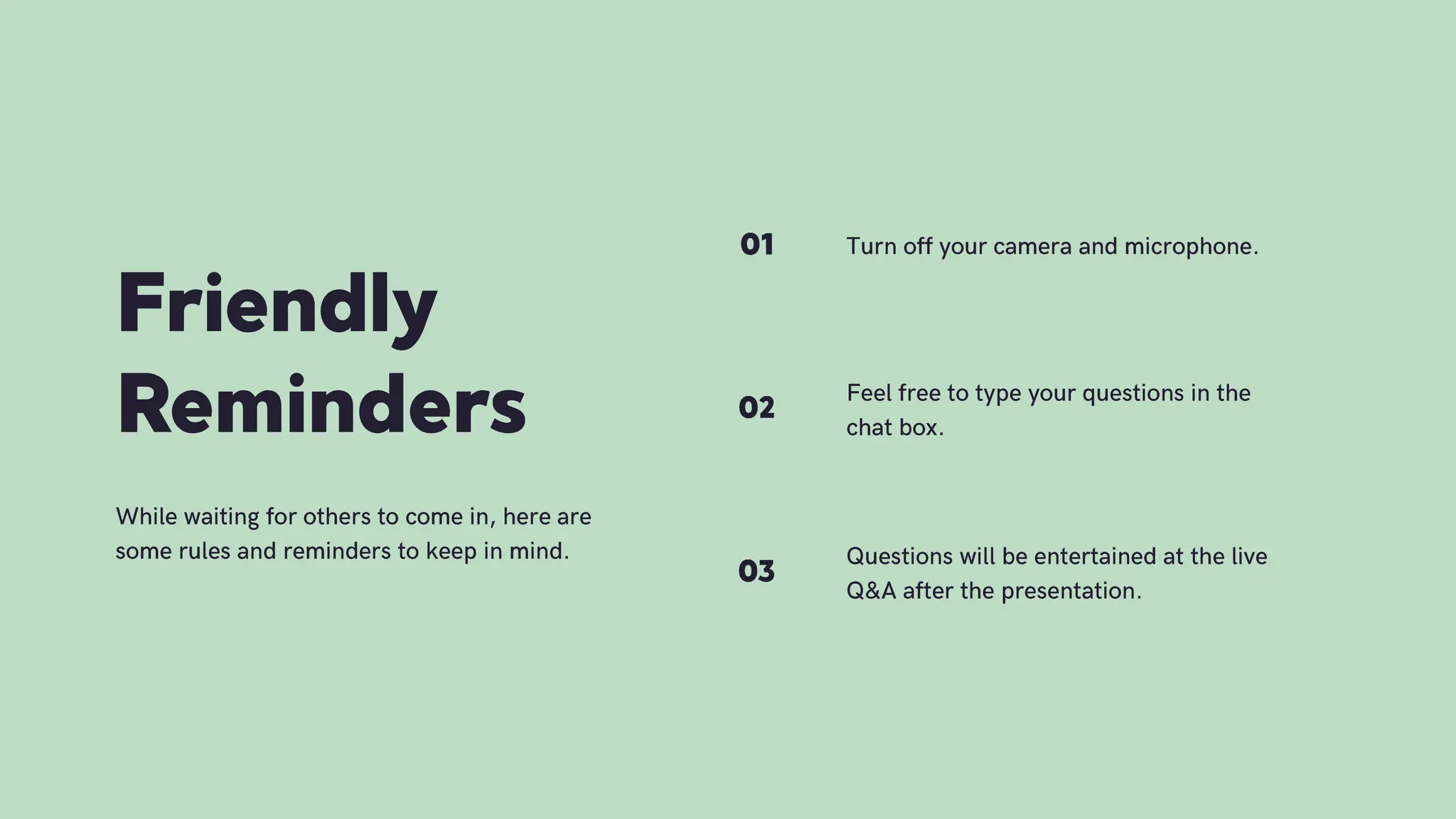 Friendly Reminders

While waiting for others to come in, here are some rules and reminders to keep in mind.

01 Turn off your camera and microphone.

02 Feel free to type your questions in the chat box.

03 Questions will be entertained at the live Q&A after the presentation.